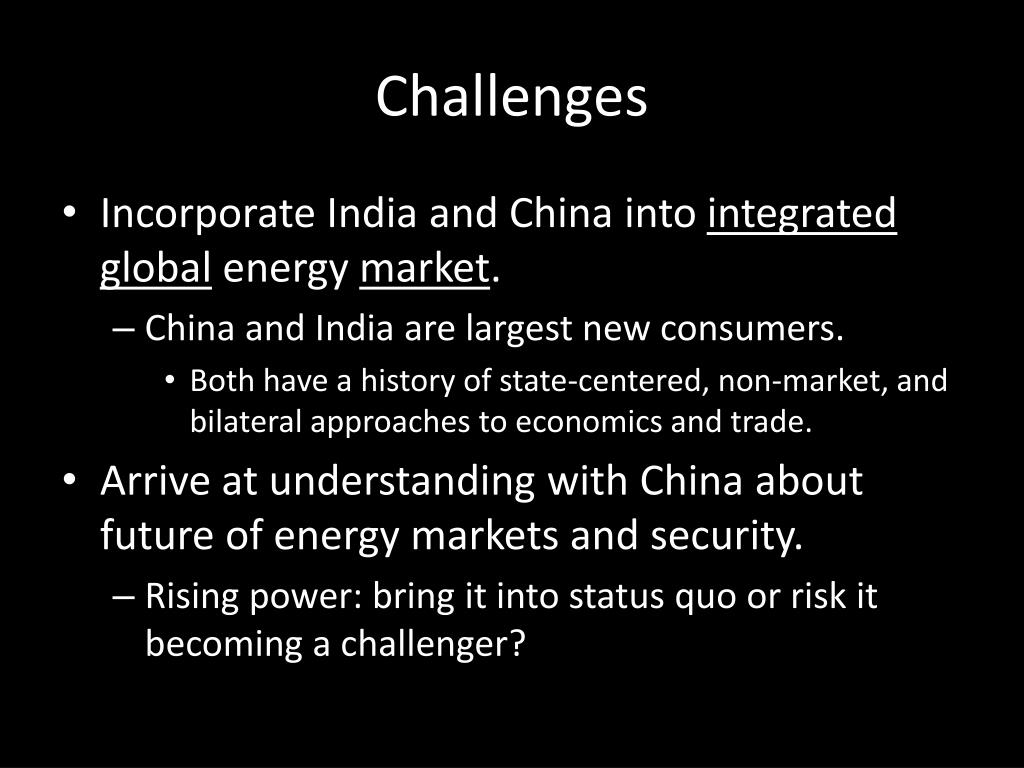 Challenges

• Incorporate India and China into integrated global energy market.
– China and India are largest new consumers.
• Both have a history of state-centered, non-market, and bilateral approaches to economics and trade.
• Arrive at understanding with China about future of energy markets and security.
– Rising power: bring it into status quo or risk it becoming a challenger?